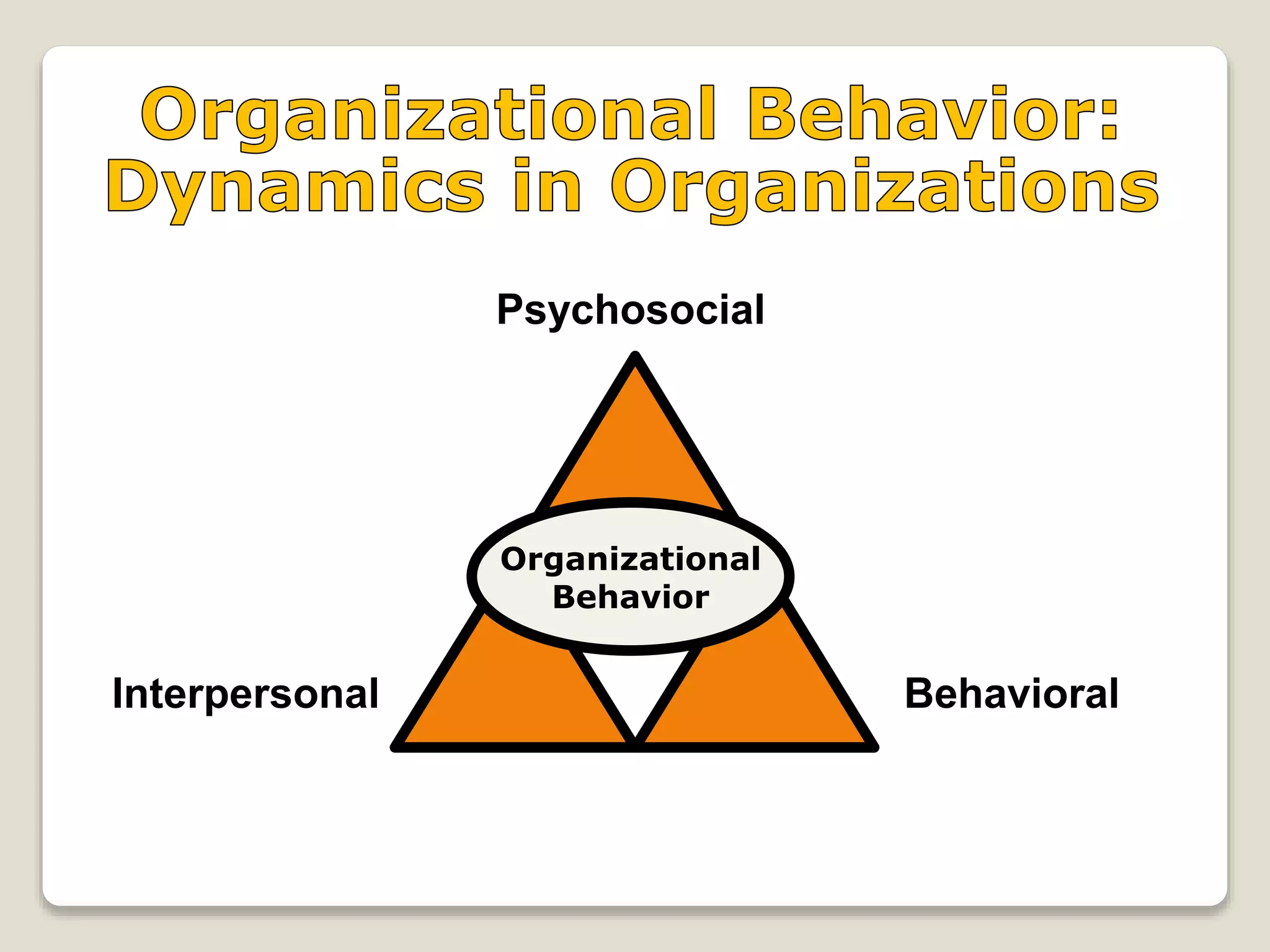 Organizational Behavior: Dynamics in Organizations

Psychosocial

Organizational Behavior

Interpersonal

Behavioral